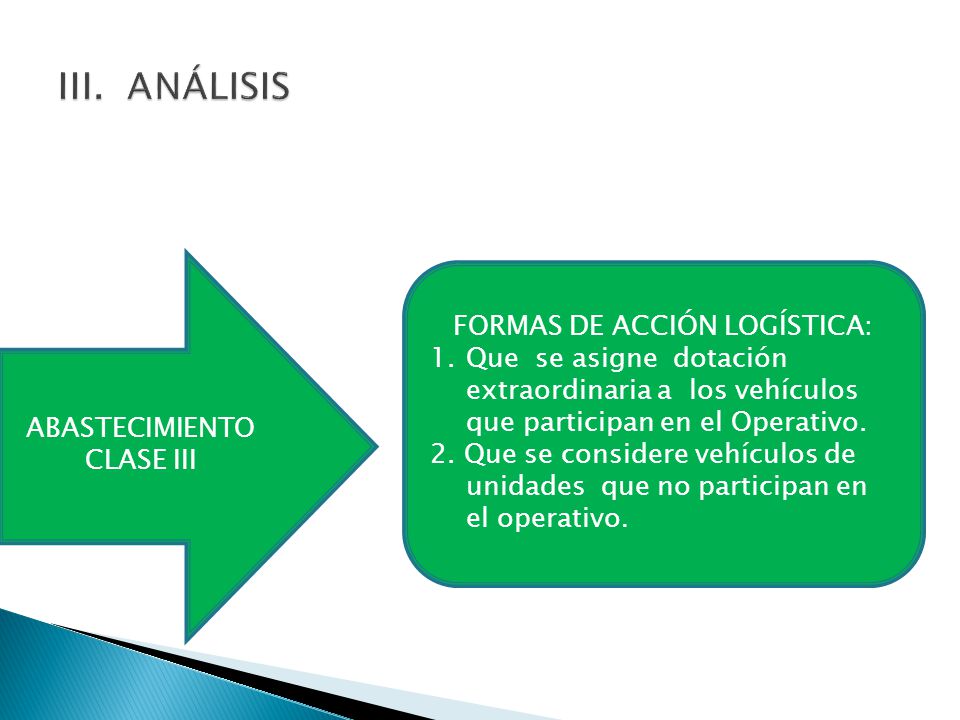 III. ANÁLISIS

ABASTECIMIENTO CLASE III

FORMAS DE ACCIÓN LOGÍSTICA:
1. Que se asigne dotación extraordinaria a los vehículos que participan en el Operativo.
2. Que se considere vehículos de unidades que no participan en el operativo.